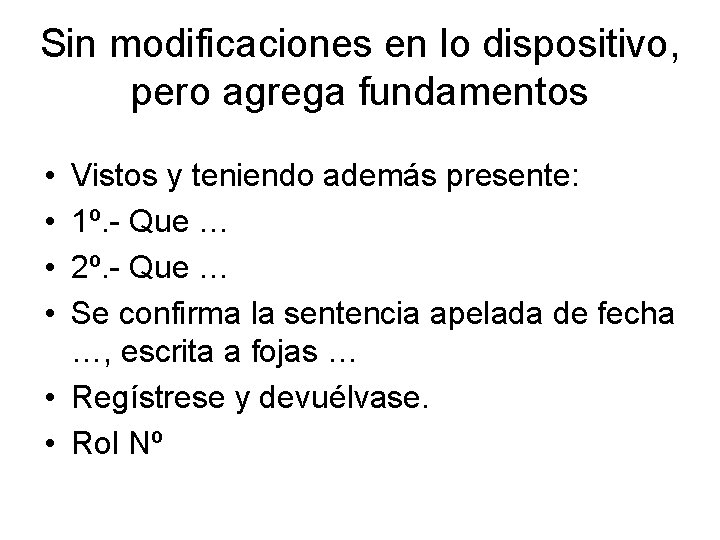 Sin modificaciones en lo dispositivo, pero agrega fundamentos

• Vistos y teniendo además presente:
• 1º.- Que …
• 2º.- Que …
• Se confirma la sentencia apelada de fecha …, escrita a fojas …
• Regístrese y devuélvase.
• Rol Nº